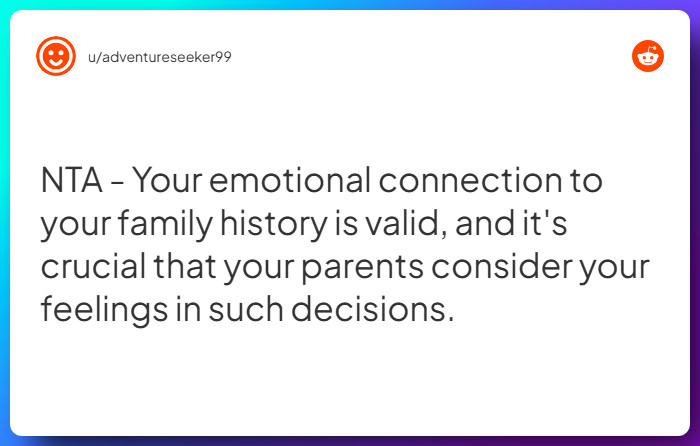 u/adventureseeker99

NTA - Your emotional connection to your family history is valid, and it's crucial that your parents consider your feelings in such decisions.